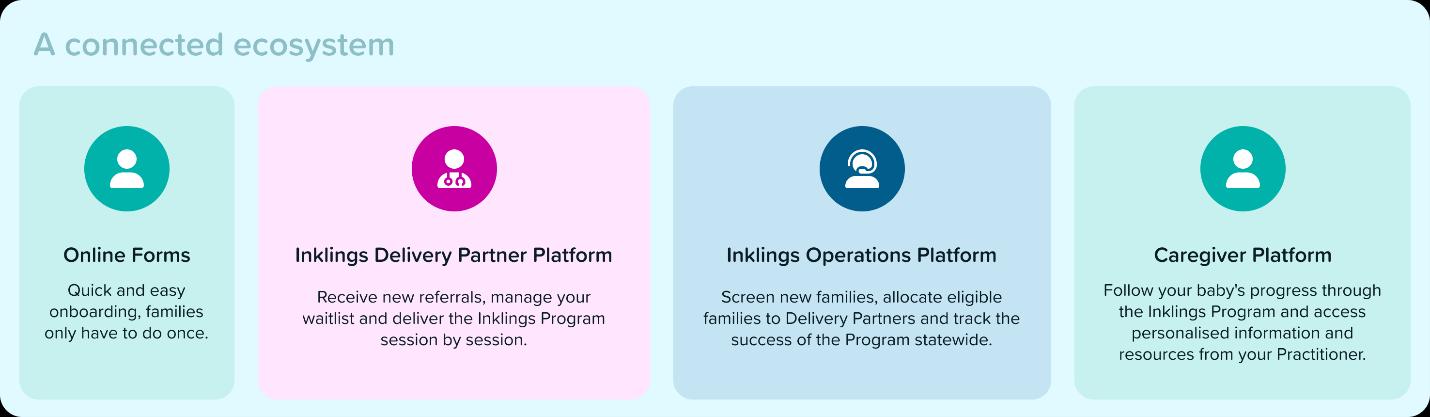 A connected ecosystem

Online Forms

Quick and easy onboarding, families only have to do once.

Inklings Delivery Partner Platform

Receive new referrals, manage your waitlist and deliver the Inklings Program session by session.

Inklings Operations Platform

Screen new families, allocate eligible families to Delivery Partners and track the success of the Program statewide.

Caregiver Platform

Follow your baby's progress through the Inklings Program and access personalised information and resources from your Practitioner.